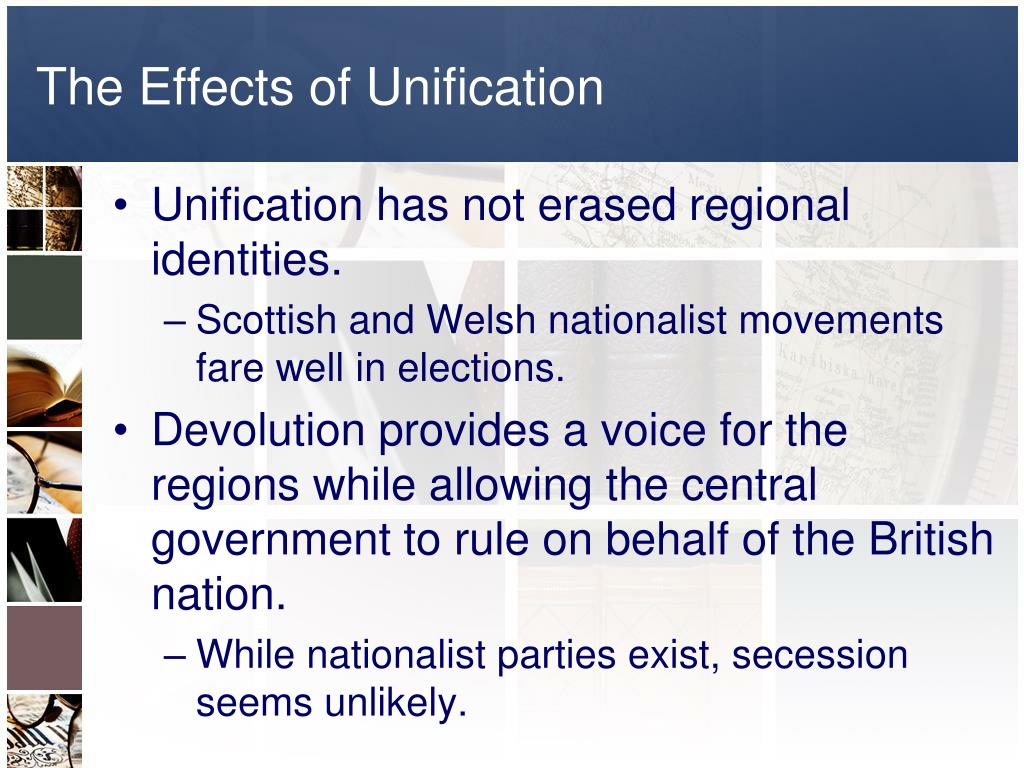 The Effects of Unification

• Unification has not erased regional identities.
– Scottish and Welsh nationalist movements fare well in elections.
• Devolution provides a voice for the regions while allowing the central government to rule on behalf of the British nation.
– While nationalist parties exist, secession seems unlikely.